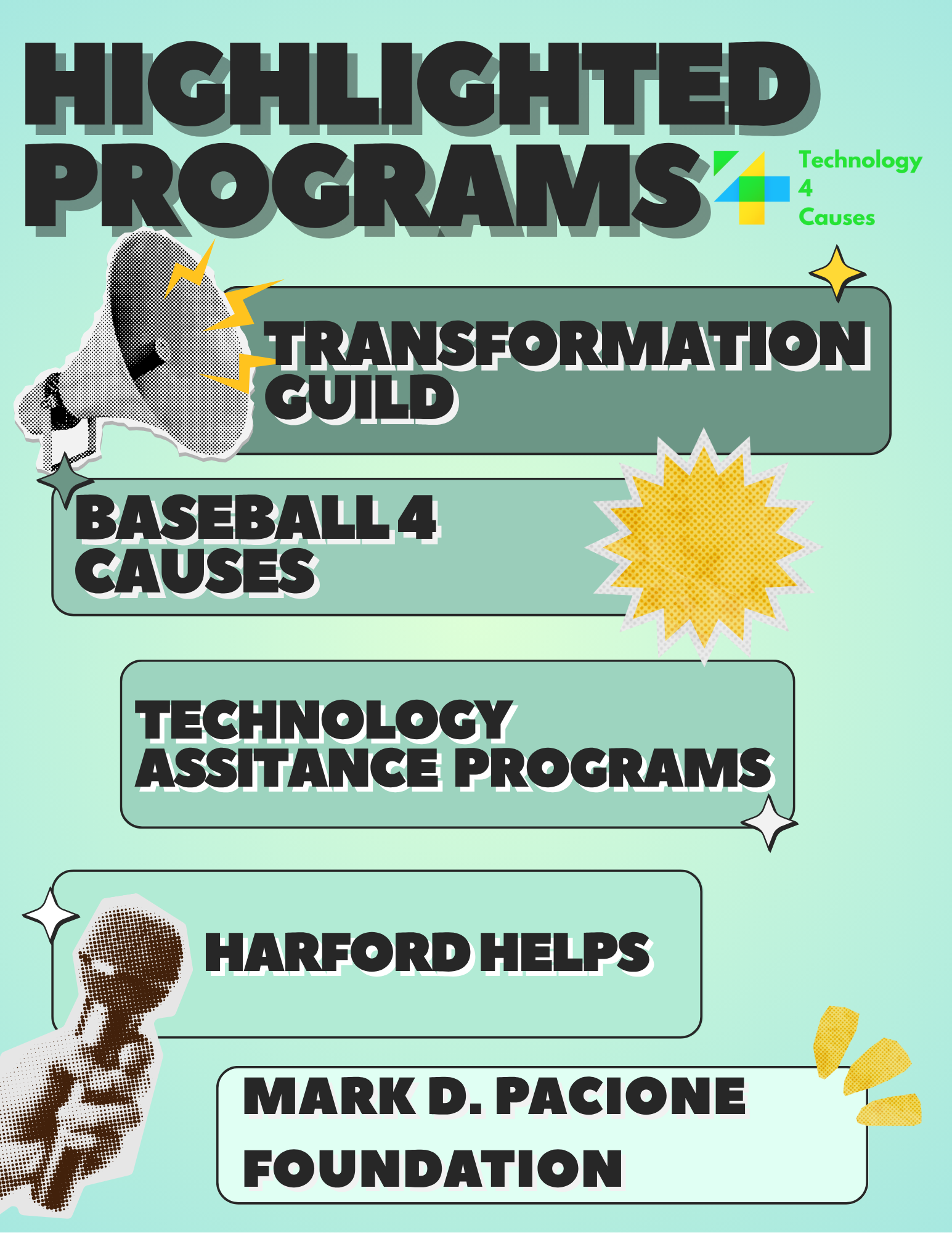 HIGHLIGHTED PROGRAMS

Technology 4 Causes

TRANSFORMATION GUILD

BASEBALL 4 CAUSES

TECHNOLOGY ASSITANCE PROGRAMS

HARFORD HELPS

MARK D. PACIONE FOUNDATION